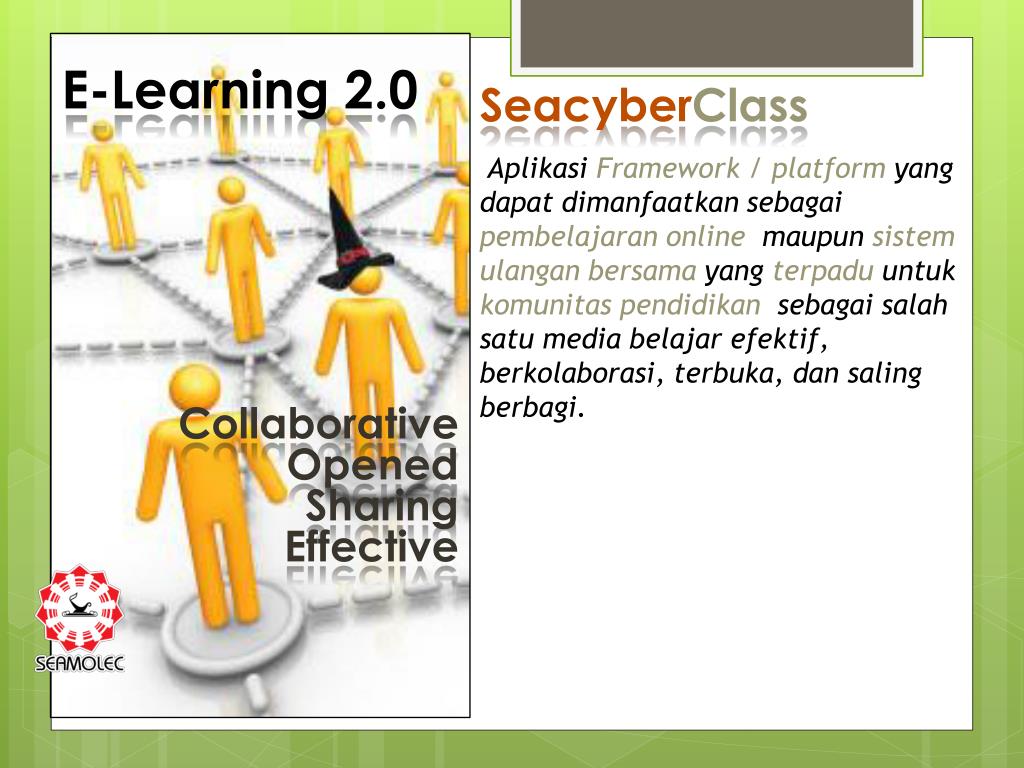 E-Learning 2.0

Collaborative
Opened
Sharing
Effective

SEAMOLEC

SeacyberClass

Aplikasi Framework / platform yang dapat dimanfaatkan sebagai pembelajaran online maupun sistem ulangan bersama yang terpadu untuk komunitas pendidikan sebagai salah satu media belajar efektif, berkolaborasi, terbuka, dan saling berbagi.